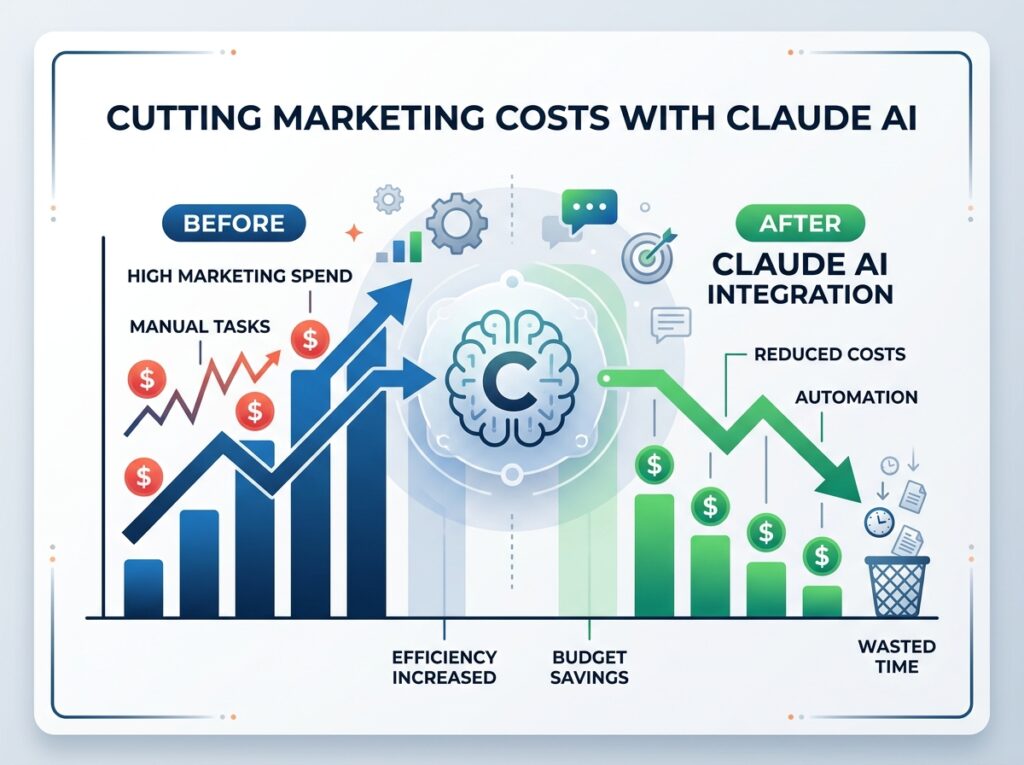 CUTTING MARKETING COSTS WITH CLAUDE AI

BEFORE

HIGH MARKETING SPEND

MANUAL TASKS

$

$

$

$

C

AFTER

CLAUDE AI INTEGRATION

REDUCED COSTS

AUTOMATION

$

$

$

$

EFFICIENCY INCREASED

BUDGET SAVINGS

WASTED TIME